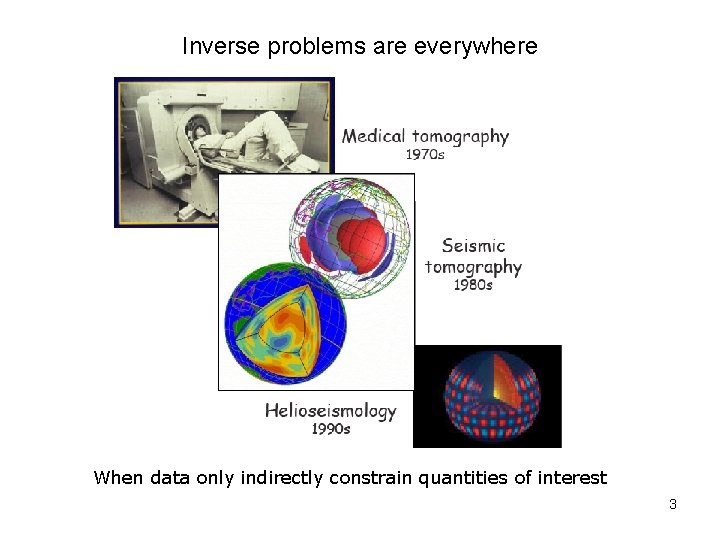 Inverse problems are everywhere

Medical tomography
1970s

Seismic tomography
1980s

Helioseismology
1990s

When data only indirectly constrain quantities of interest

3